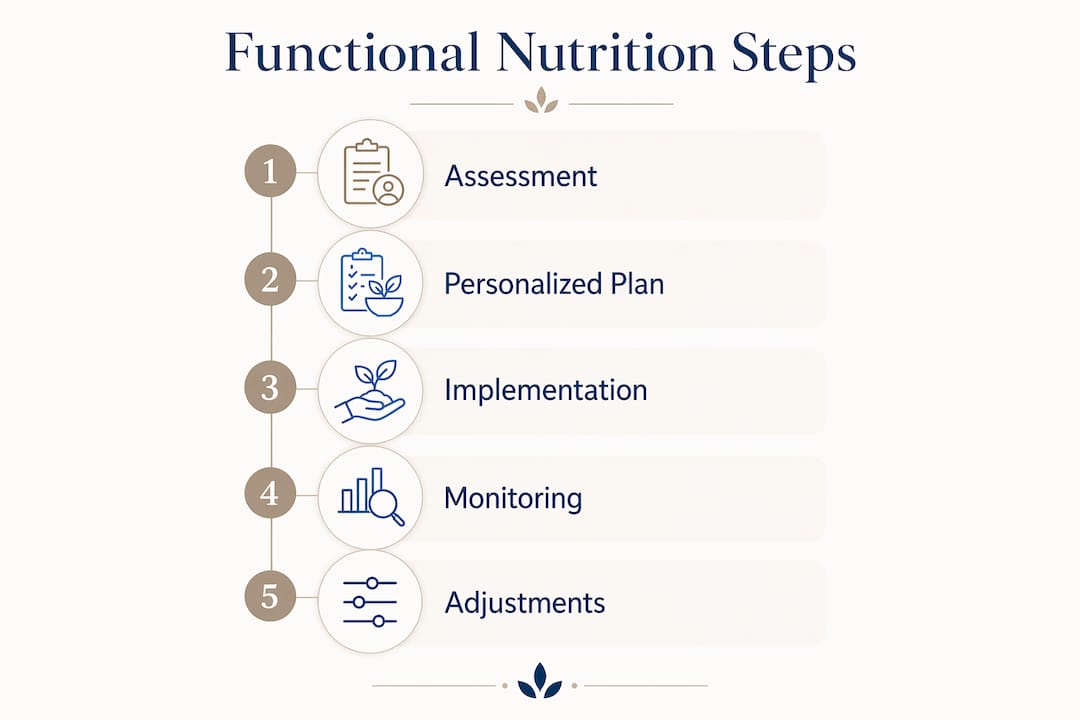 Functional Nutrition Steps

1 Assessment

2 Personalized Plan

3 Implementation

4 Monitoring

5 Adjustments